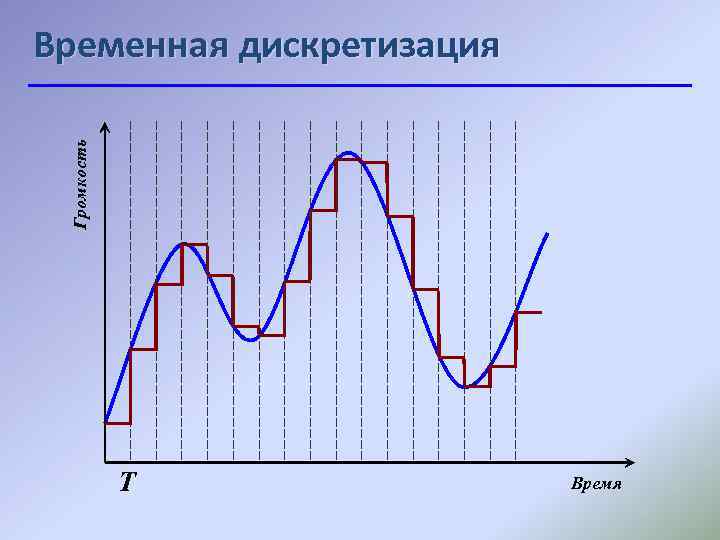 Временная дискретизация

Громкость

T

Время